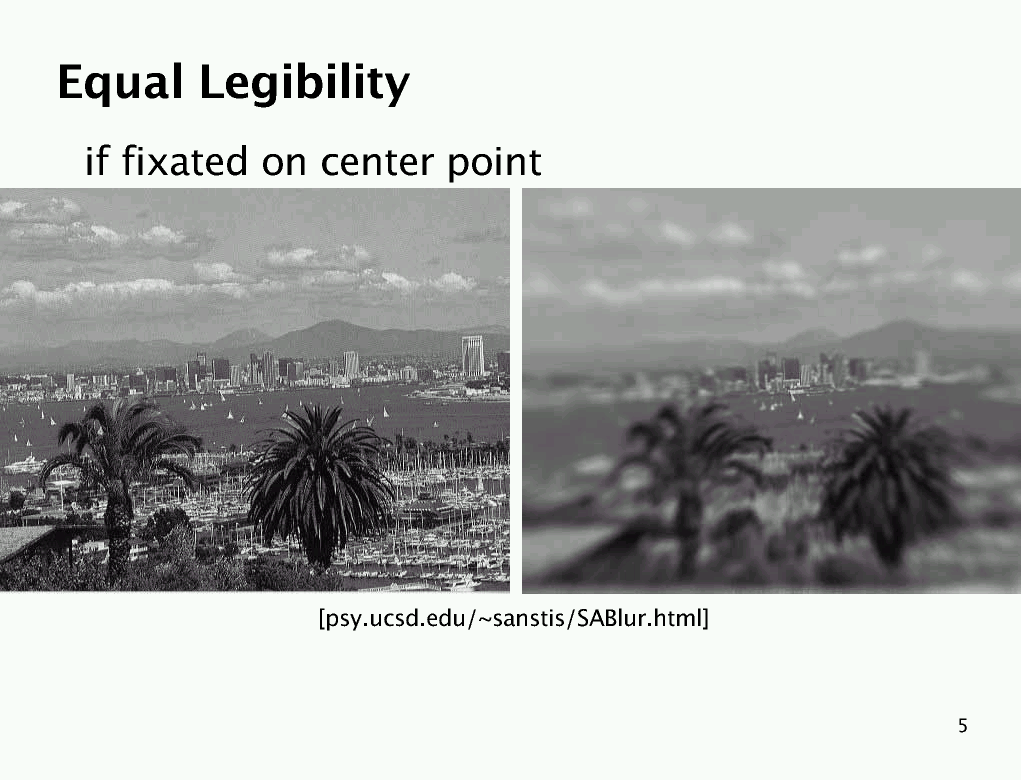 Equal Legibility

if fixated on center point

[psy.ucsd.edu/~sanstis/SABlur.html]

5